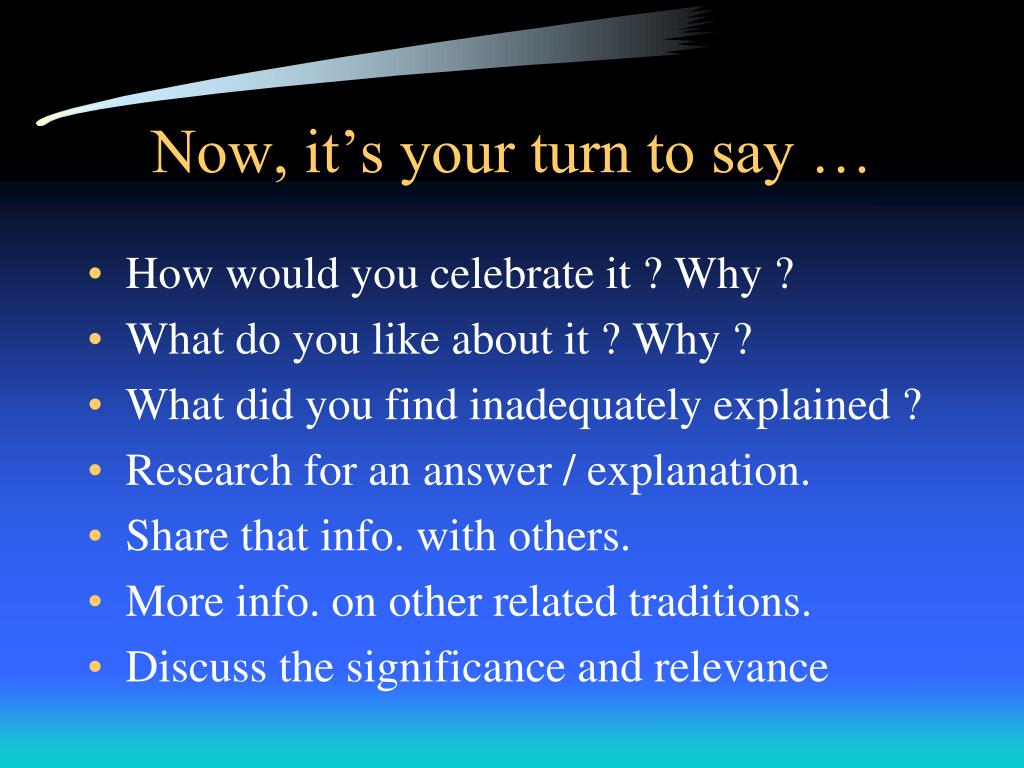 Now, it’s your turn to say …

• How would you celebrate it ? Why ?
• What do you like about it ? Why ?
• What did you find inadequately explained ?
• Research for an answer / explanation.
• Share that info. with others.
• More info. on other related traditions.
• Discuss the significance and relevance